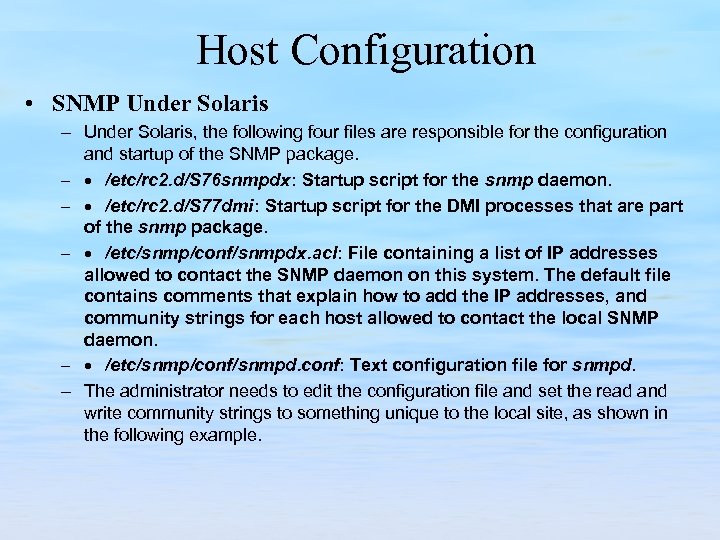 Host Configuration

• SNMP Under Solaris

– Under Solaris, the following four files are responsible for the configuration and startup of the SNMP package.

– • /etc/rc2.d/S76snmpdx: Startup script for the snmp daemon.

– • /etc/rc2.d/S77dmi: Startup script for the DMI processes that are part of the snmp package.

– • /etc/snmp/conf/snmpdx.acl: File containing a list of IP addresses allowed to contact the SNMP daemon on this system. The default file contains comments that explain how to add the IP addresses, and community strings for each host allowed to contact the local SNMP daemon.

– • /etc/snmp/conf/snmpd.conf: Text configuration file for snmpd.

– The administrator needs to edit the configuration file and set the read and write community strings to something unique to the local site, as shown in the following example.